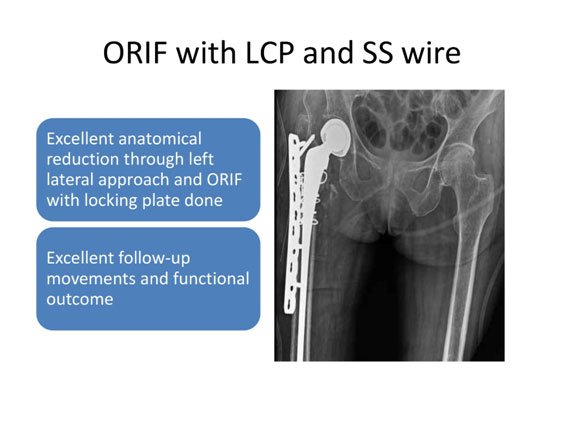 ORIF with LCP and SS wire

Excellent anatomical reduction through left lateral approach and ORIF with locking plate done

Excellent follow-up movements and functional outcome